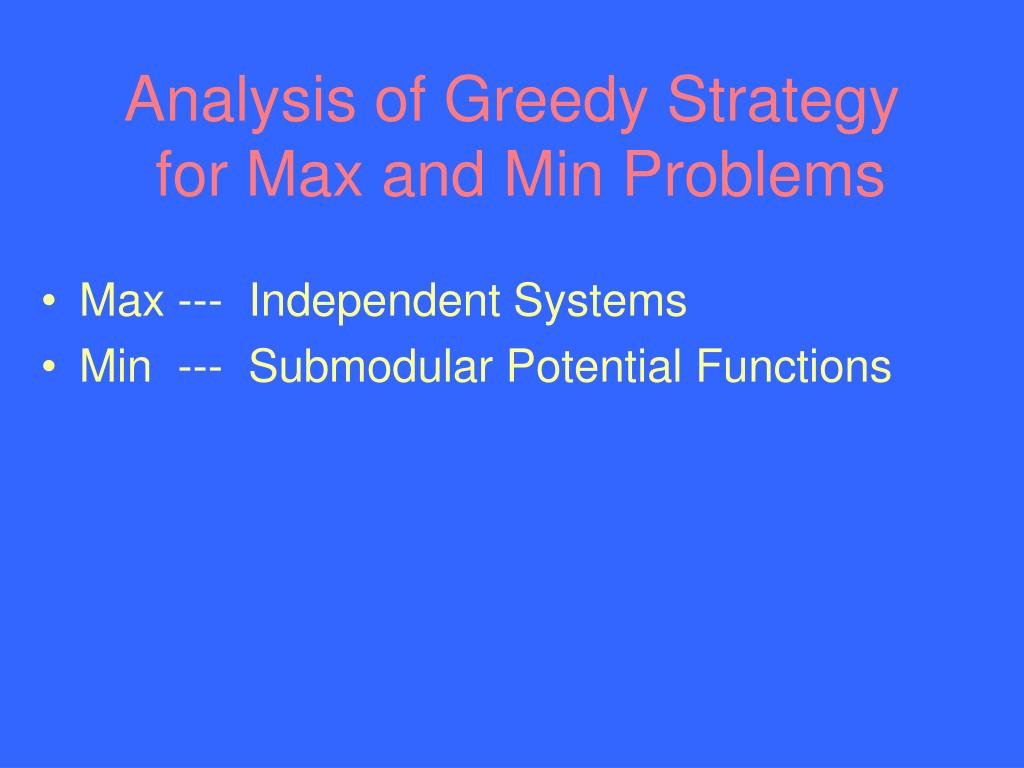 Analysis of Greedy Strategy for Max and Min Problems

• Max --- Independent Systems
• Min --- Submodular Potential Functions